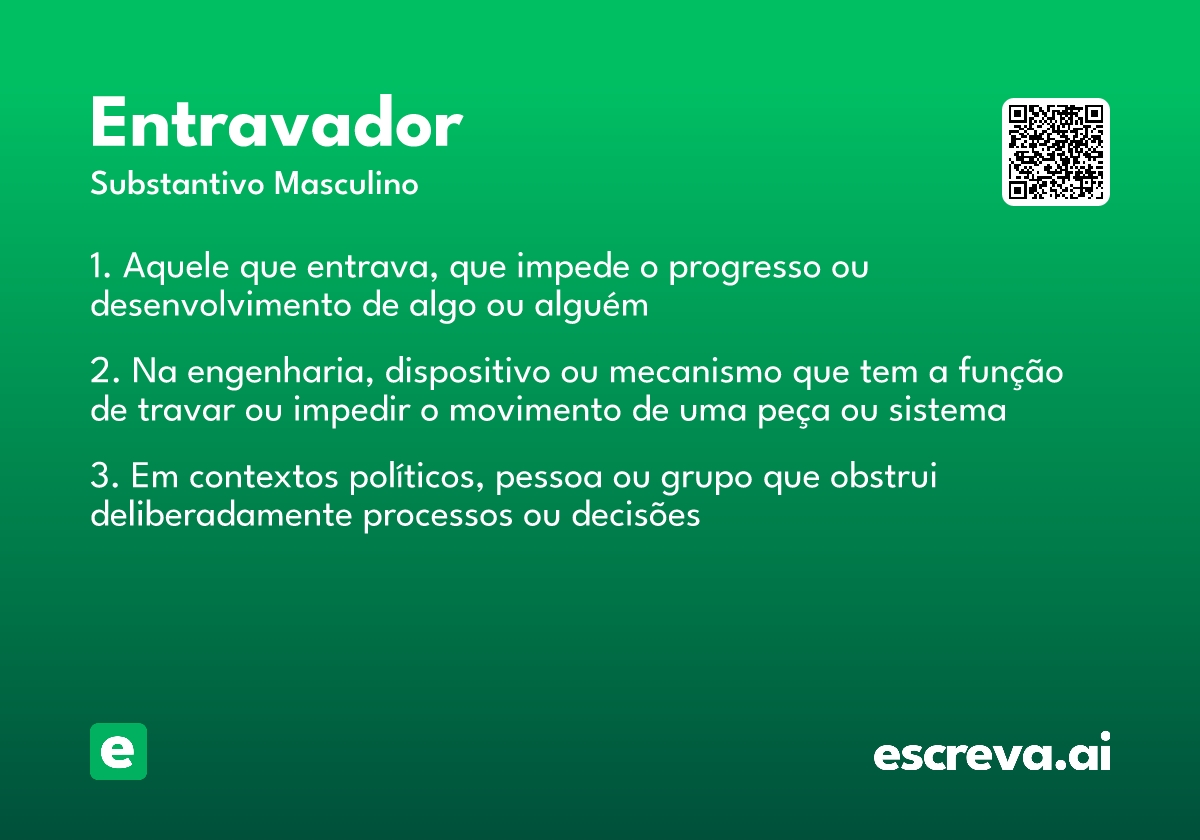 Entravador

Substantivo Masculino

1. Aquele que entrava, que impede o progresso ou desenvolvimento de algo ou alguém

2. Na engenharia, dispositivo ou mecanismo que tem a função de travar ou impedir o movimento de uma peça ou sistema

3. Em contextos políticos, pessoa ou grupo que obstrui deliberadamente processos ou decisões

e

escreva.ai